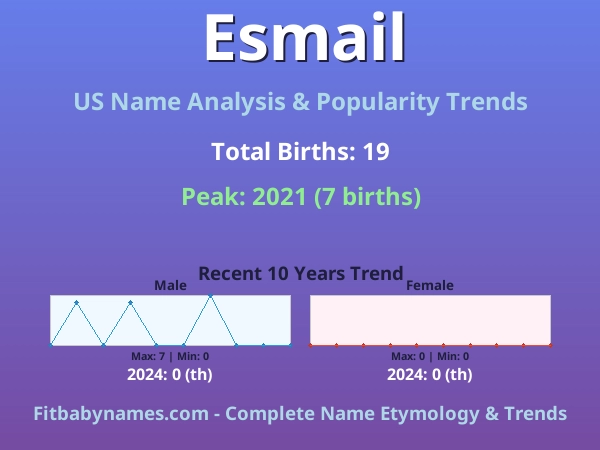 Esmail

US Name Analysis & Popularity Trends

Total Births: 19

Peak: 2021 (7 births)

Recent 10 Years Trend

Male

Max: 7 | Min: 0

2024: 0 (th)

Female

Max: 0 | Min: 0

2024: 0 (th)

Fitbabynames.com - Complete Name Etymology & Trends